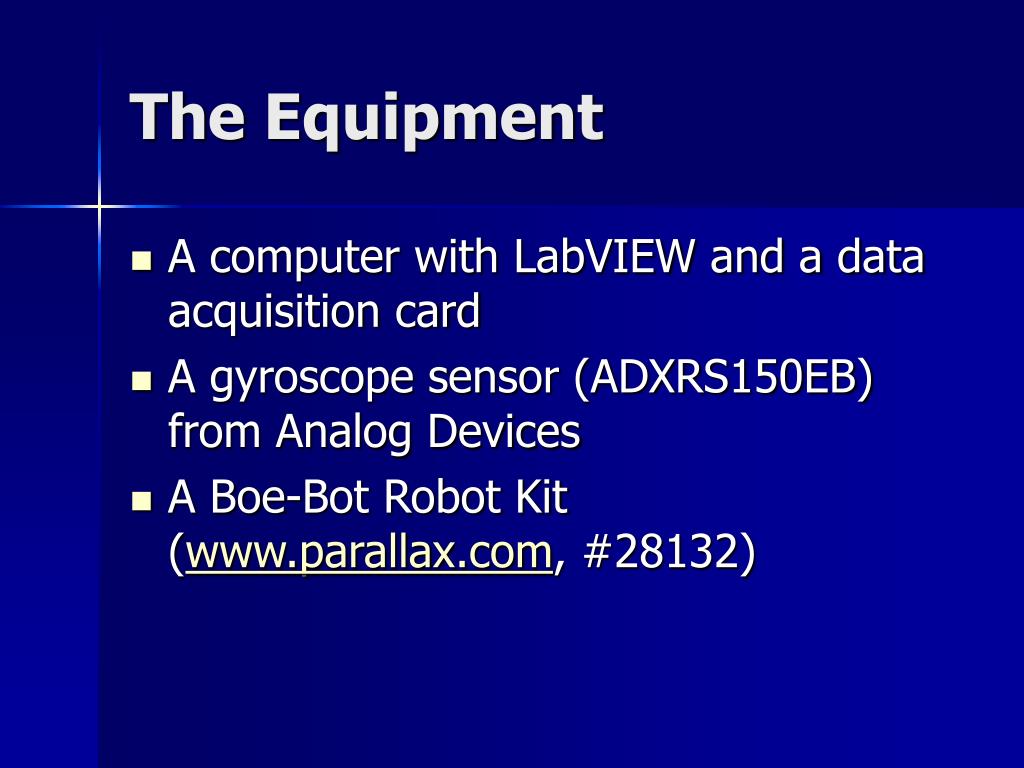 The Equipment

- A computer with LabVIEW and a data acquisition card
- A gyroscope sensor (ADXRS150EB) from Analog Devices
- A Boe-Bot Robot Kit (www.parallax.com, #28132)